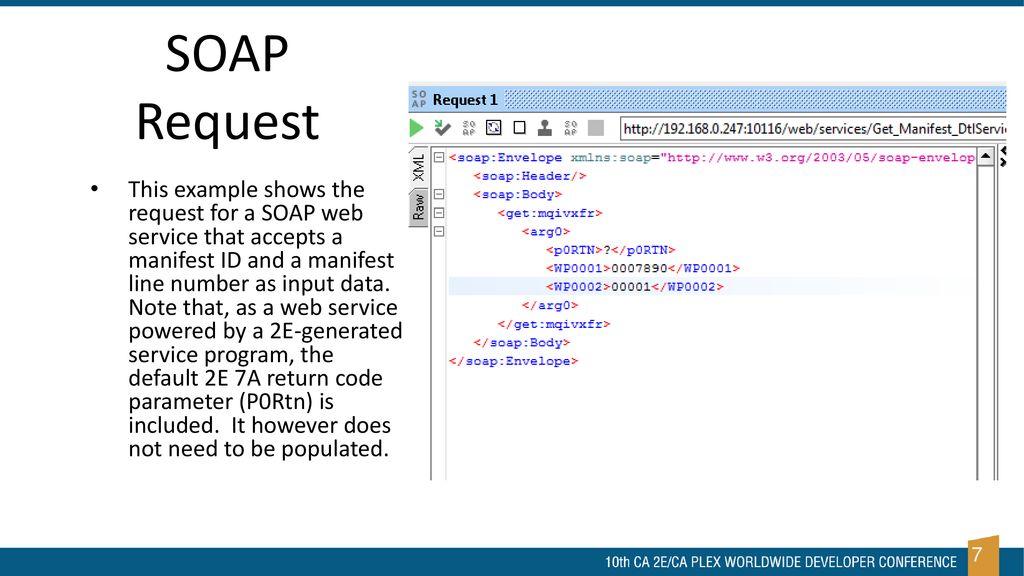 SOAP Request

• This example shows the request for a SOAP web service that accepts a manifest ID and a manifest line number as input data. Note that, as a web service powered by a 2E-generated service program, the default 2E 7A return code parameter (P0Rtn) is included. It however does not need to be populated.

SO AP Request 1

http://192.168.0.247:10116/web/services/Get_Manifest_DtlServi

XML
Raw

<soap:Envelope xmlns:soap="http://www.w3.org/2003/05/soap-envelop
<soap:Header/>
<soap:Body>
<get:mqivxfr>
<arg0>
<p0RTN>?</p0RTN>
<WP0001>0007890</WP0001>
<WP0002>00001</WP0002>
</arg0>
</get:mqivxfr>
</soap:Body>
</soap:Envelope>

10th CA 2E/CA PLEX WORLDWIDE DEVELOPER CONFERENCE

7